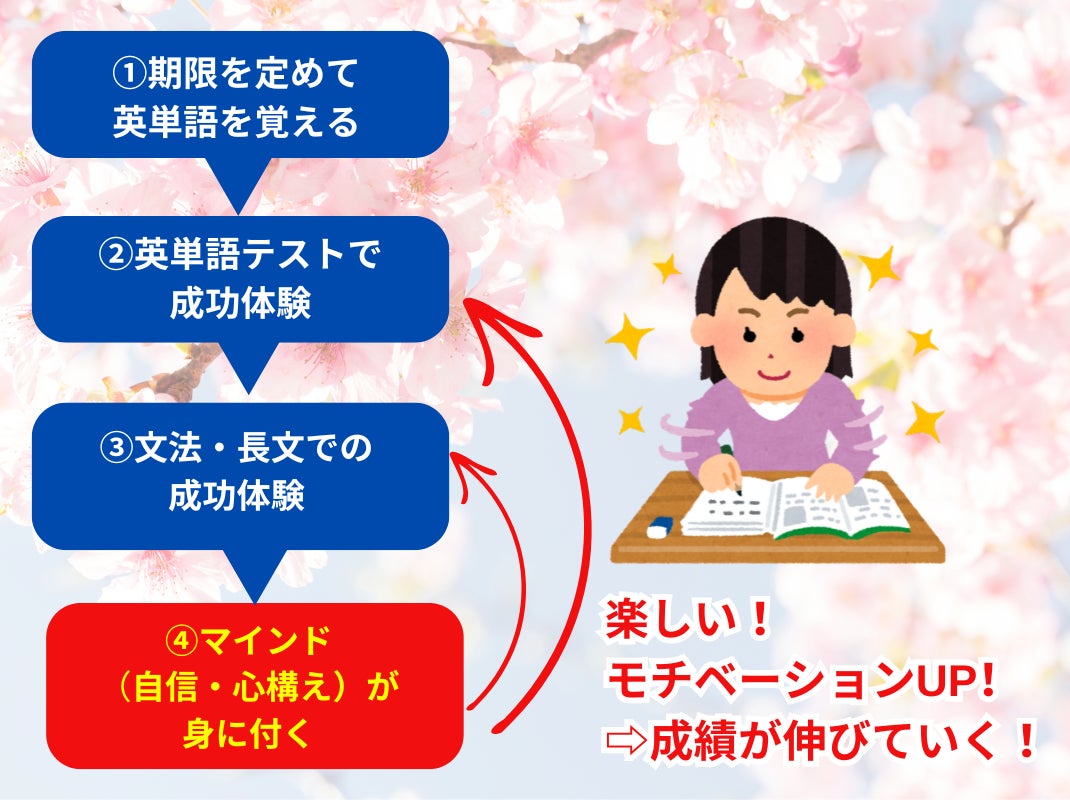 ①期限を定めて
英単語を覚える

②英単語テストで
成功体験

③文法・長文での
成功体験

④マインド
（自信・心構え）が
身に付く

楽しい！
モチベーションUP！
⇨成績が伸びていく！